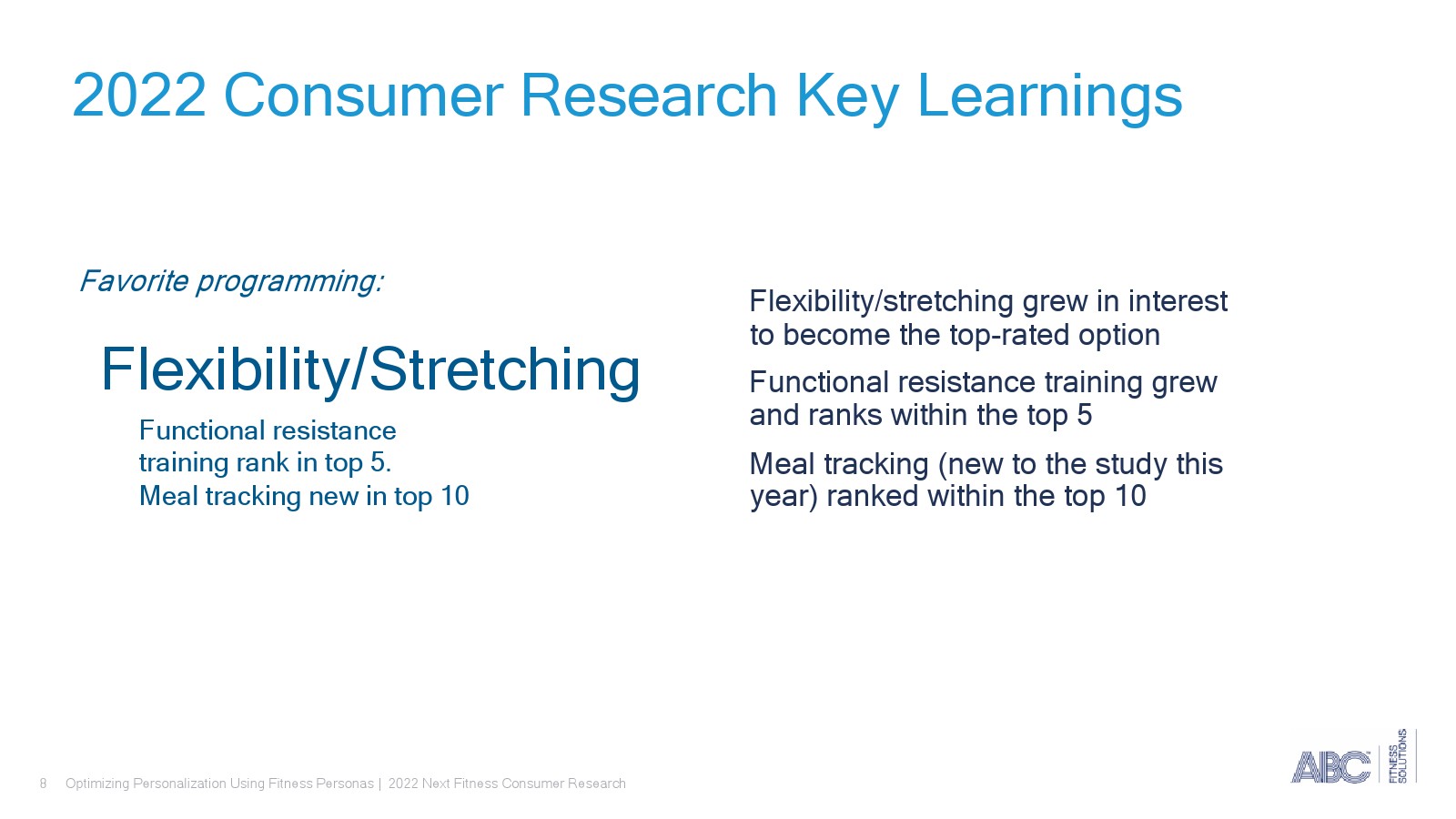 2022 Consumer Research Key Learnings

Favorite programming:

Flexibility/Stretching

Functional resistance training rank in top 5.
Meal tracking new in top 10

Flexibility/stretching grew in interest to become the top-rated option

Functional resistance training grew and ranks within the top 5

Meal tracking (new to the study this year) ranked within the top 10

8 Optimizing Personalization Using Fitness Personas | 2022 Next Fitness Consumer Research

ABC FITNESS SOLUTIONS